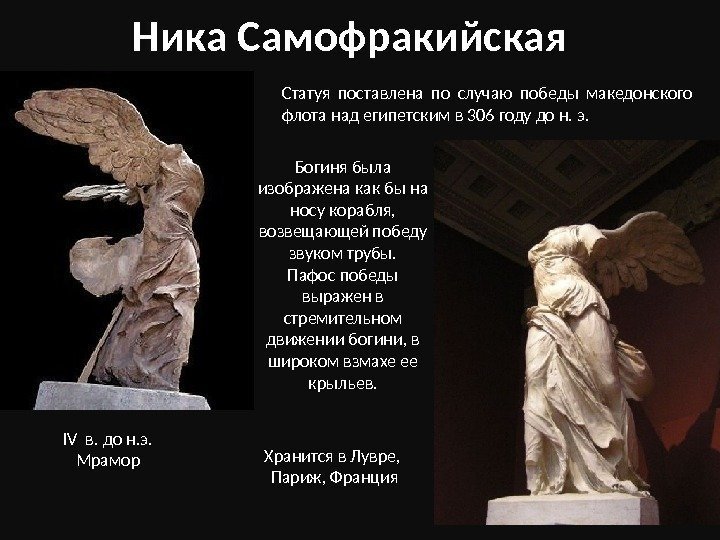 Ника Самофракийская

Статуя поставлена по случаю победы македонского флота над египетским в 306 году до н. э.

Богиня была изображена как бы на носу корабля, возвещающей победу звуком трубы. Пафос победы выражен в стремительном движении богини, в широком взмахе ее крыльев.

IV в. до н.э.
Мрамор

Хранится в Лувре, Париж, Франция